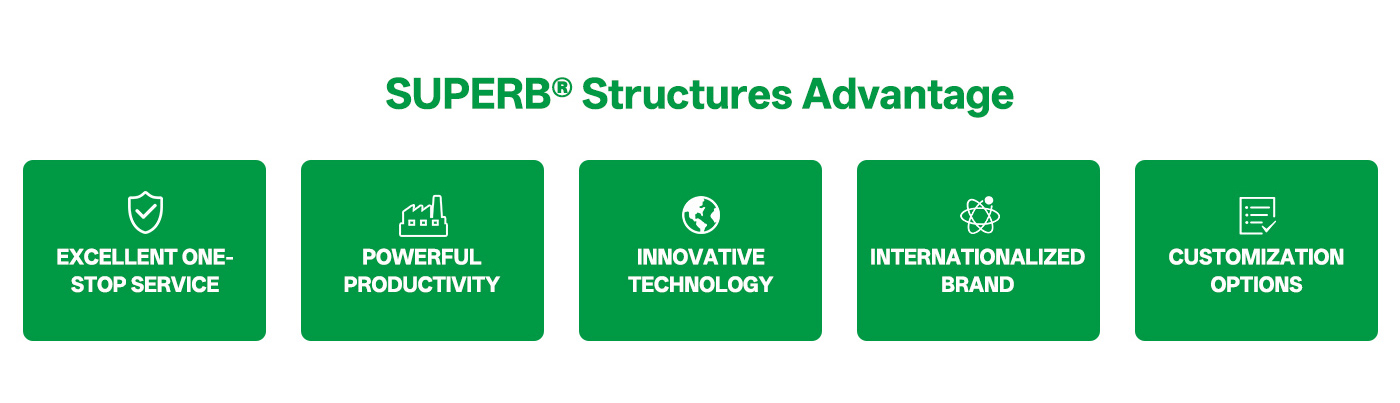 SUPERB® Structures Advantage

EXCELLENT ONE-STOP SERVICE

POWERFUL PRODUCTIVITY

INNOVATIVE TECHNOLOGY

INTERNATIONALIZED BRAND

CUSTOMIZATION OPTIONS